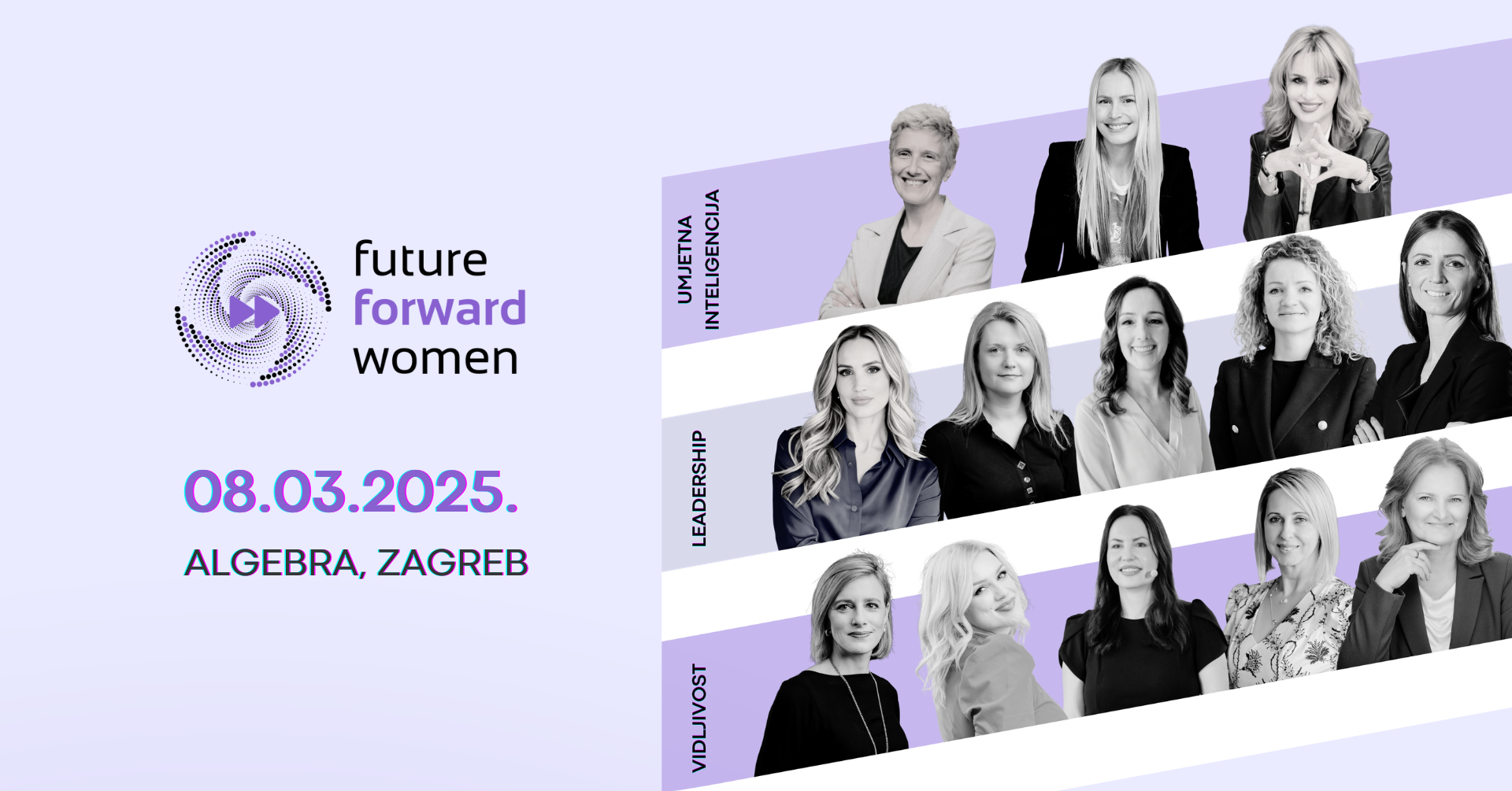 future
forward
women

08.03.2025.

ALGEBRA, ZAGREB

UMJETNA INTELIGENCIJA

LEADERSHIP

VIDLJIVOST